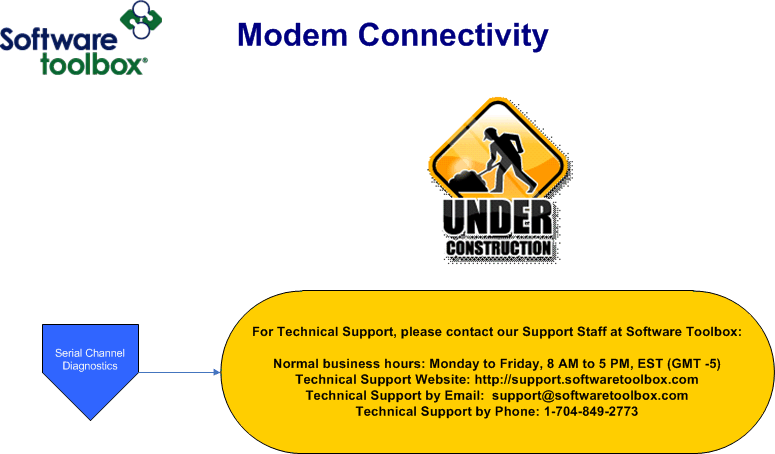 Software toolbox®

Modem Connectivity

UNDER
CONSTRUCTION

Serial Channel Diagnostics

For Technical Support, please contact our Support Staff at Software Toolbox:

Normal business hours: Monday to Friday, 8 AM to 5 PM, EST (GMT -5)
Technical Support Website: http://support.softwaretoolbox.com
Technical Support by Email: support@softwaretoolbox.com
Technical Support by Phone: 1-704-849-2773